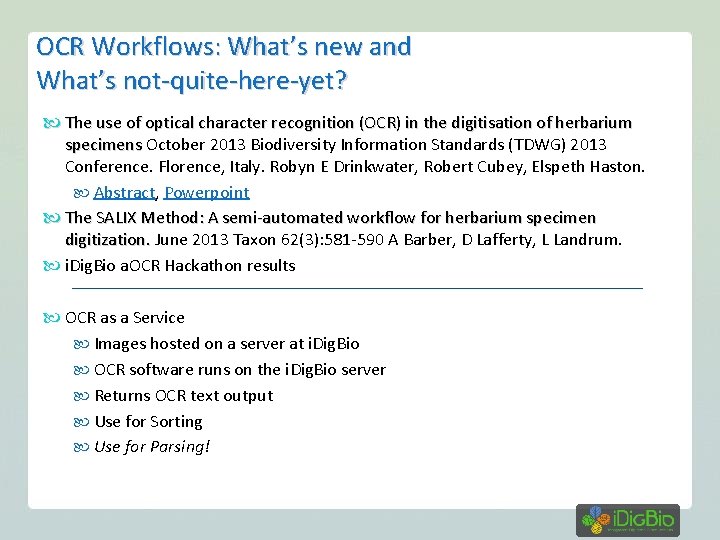 OCR Workflows: What's new and What's not-quite-here-yet?

The use of optical character recognition (OCR) in the digitisation of herbarium specimens October 2013 Biodiversity Information Standards (TDWG) 2013 Conference. Florence, Italy. Robyn E Drinkwater, Robert Cubey, Elspeth Haston.

Abstract, Powerpoint

The SALIX Method: A semi-automated workflow for herbarium specimen digitization. June 2013 Taxon 62(3):581-590 A Barber, D Lafferty, L Landrum.

iDigBio aOCR Hackathon results

OCR as a Service

Images hosted on a server at iDigBio

OCR software runs on the iDigBio server

Returns OCR text output

Use for Sorting

Use for Parsing!

iDigBio